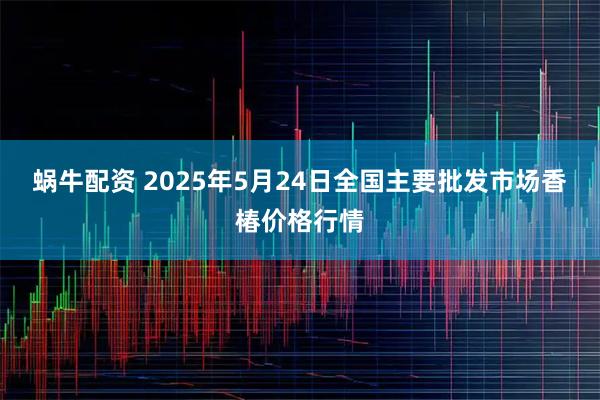 蜗牛配资 2025年5月24日全国主要批发市场香椿价格行情